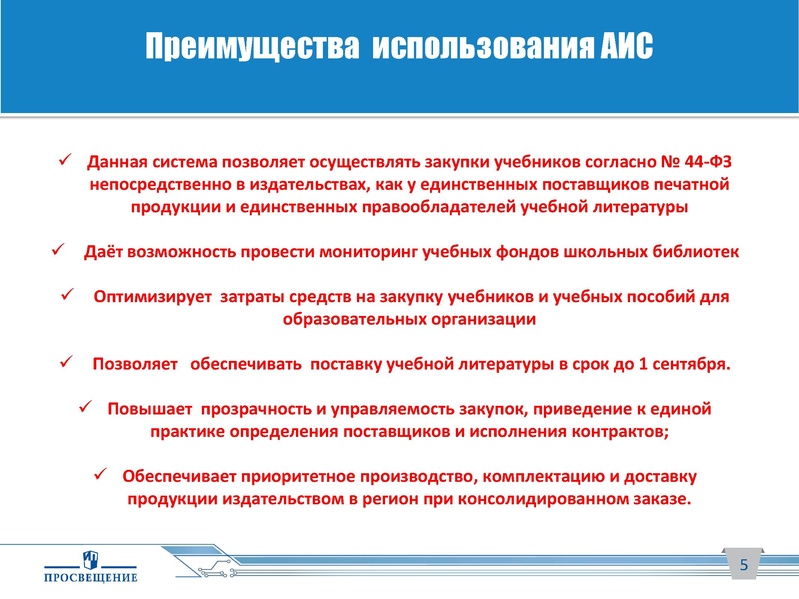 Преимущества использования АИС

✓ Данная система позволяет осуществлять закупки учебников согласно № 44-ФЗ непосредственно в издательствах, как у единственных поставщиков печатной продукции и единственных правообладателей учебной литературы

✓ Даёт возможность провести мониторинг учебных фондов школьных библиотек

✓ Оптимизирует затраты средств на закупку учебников и учебных пособий для образовательных организации

✓ Позволяет обеспечивать поставку учебной литературы в срок до 1 сентября.

✓ Повышает прозрачность и управляемость закупок, приведение к единой практике определения поставщиков и исполнения контрактов;

✓ Обеспечивает приоритетное производство, комплектацию и доставку продукции издательством в регион при консолидированном заказе.

ПРОСВЕЩЕНИЕ

5